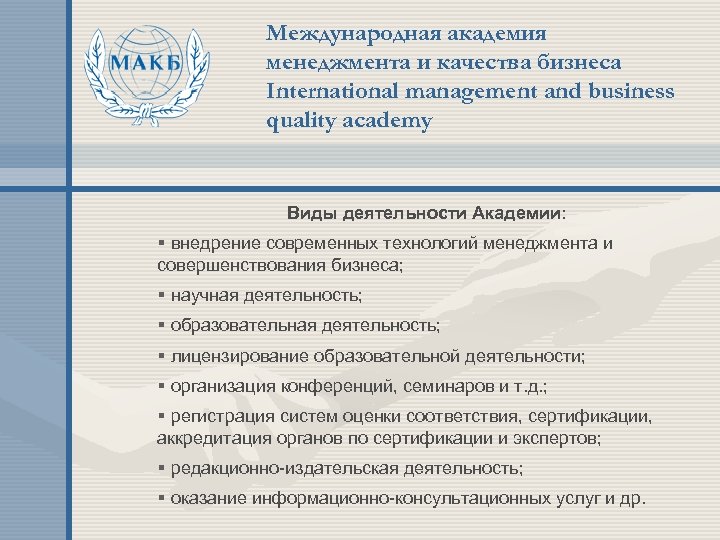 МАКБ

Международная академия менеджмента и качества бизнеса
International management and business quality academy

Виды деятельности Академии:

▪ внедрение современных технологий менеджмента и совершенствования бизнеса;

▪ научная деятельность;

▪ образовательная деятельность;

▪ лицензирование образовательной деятельности;

▪ организация конференций, семинаров и т.д.;

▪ регистрация систем оценки соответствия, сертификации, аккредитация органов по сертификации и экспертов;

▪ редакционно-издательская деятельность;

▪ оказание информационно-консультационных услуг и др.